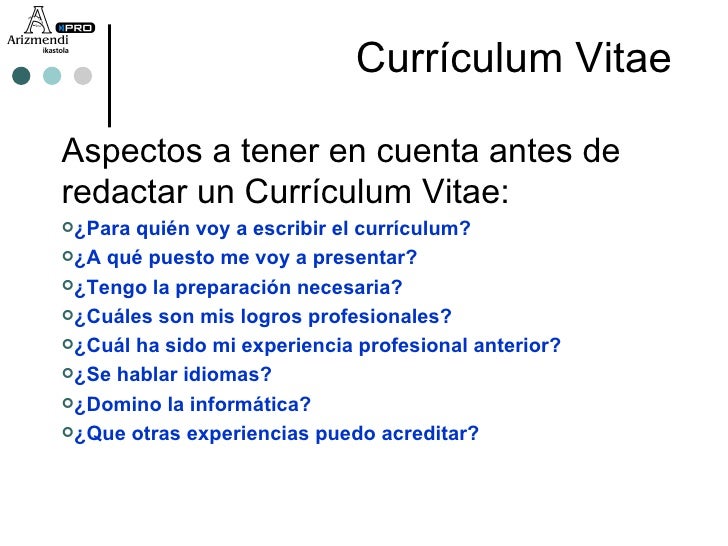 A
PRO
Arizmendi
ikastola

Currículum Vitae

Aspectos a tener en cuenta antes de redactar un Currículum Vitae:

¿Para quién voy a escribir el currículum?
¿A qué puesto me voy a presentar?
¿Tengo la preparación necesaria?
¿Cuáles son mis logros profesionales?
¿Cuál ha sido mi experiencia profesional anterior?
¿Se hablar idiomas?
¿Domino la informática?
¿Que otras experiencias puedo acreditar?